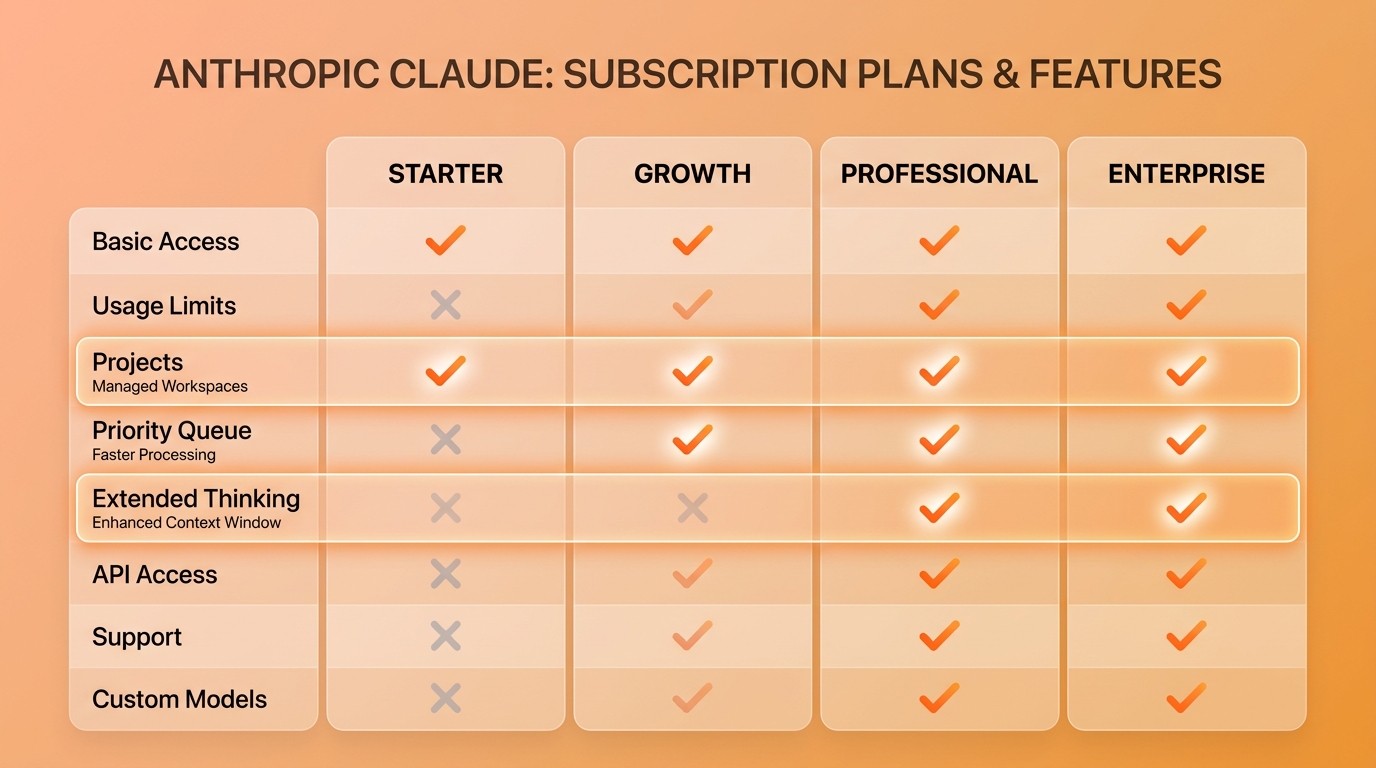 ANTHROPIC CLAUDE: SUBSCRIPTION PLANS & FEATURES

| | STARTER | GROWTH | PROFESSIONAL | ENTERPRISE |
|---|---|---|---|---|
| Basic Access | ✓ | ✓ | ✓ | ✓ |
| Usage Limits | ✗ | ✓ | ✓ | ✓ |
| Projects Managed Workspaces | ✓ | ✓ | ✓ | ✓ |
| Priority Queue Faster Processing | ✗ | ✓ | ✓ | ✓ |
| Extended Thinking Enhanced Context Window | ✗ | ✗ | ✓ | ✓ |
| API Access | ✗ | ✓ | ✓ | ✓ |
| Support | ✗ | ✓ | ✓ | ✓ |
| Custom Models | ✗ | ✓ | ✓ | ✓ |